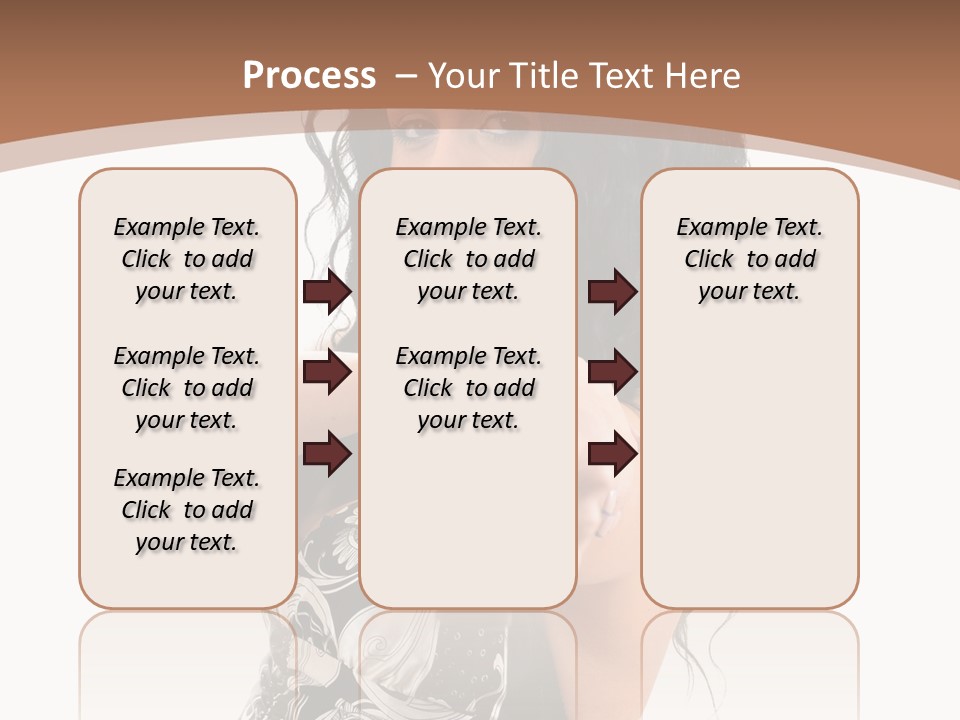 Process – Your Title Text Here

Example Text. Click to add your text.

Example Text. Click to add your text.

Example Text. Click to add your text.

Example Text. Click to add your text.

Example Text. Click to add your text.

Example Text. Click to add your text.